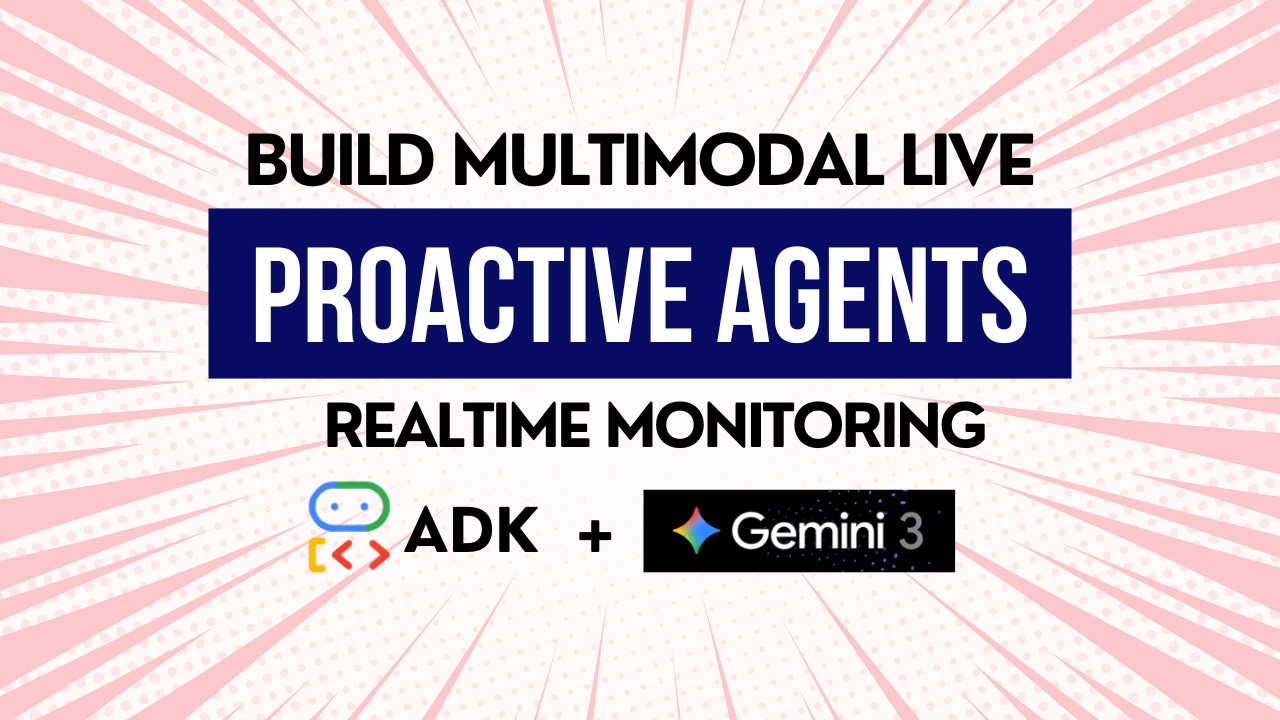 BUILD MULTIMODAL LIVE

PROACTIVE AGENTS

REALTIME MONITORING

ADK + Gemini 3